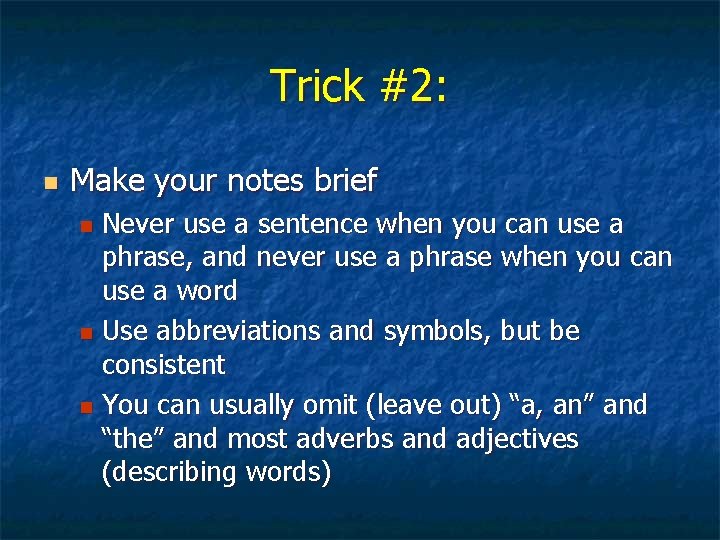 Trick #2:

Make your notes brief

Never use a sentence when you can use a phrase, and never use a phrase when you can use a word

Use abbreviations and symbols, but be consistent

You can usually omit (leave out) “a, an” and “the” and most adverbs and adjectives (describing words)